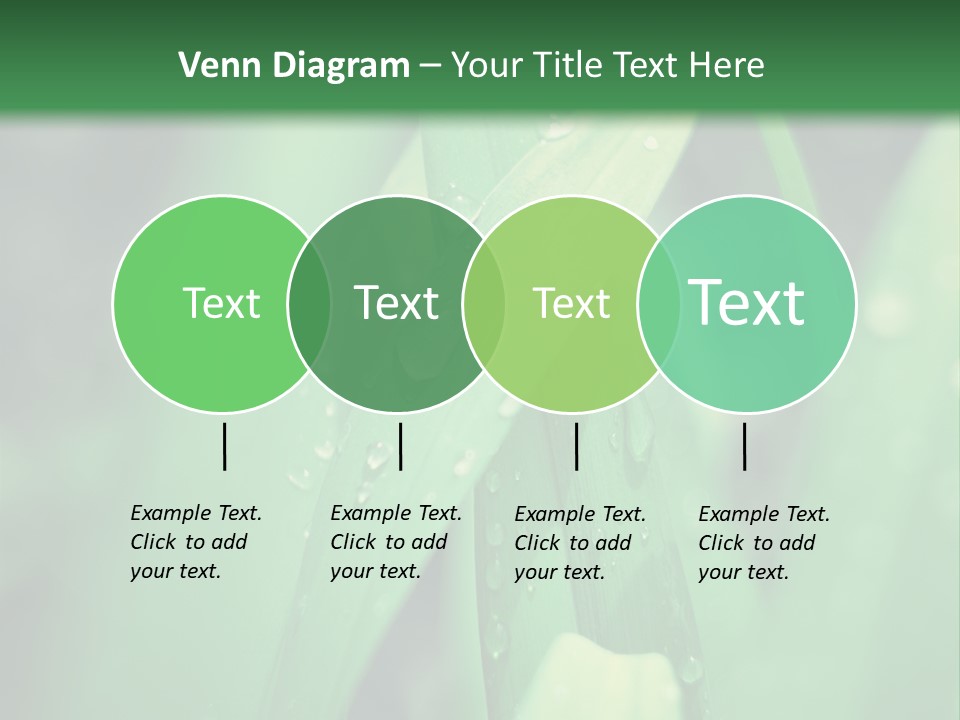 Venn Diagram – Your Title Text Here

Text

Text

Text

Text

Example Text. Click to add your text.

Example Text. Click to add your text.

Example Text. Click to add your text.

Example Text. Click to add your text.